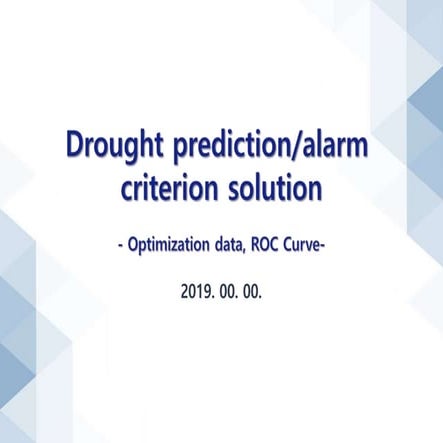 Drought prediction/alarm criterion solution

- Optimization data, ROC Curve-

2019. 00. 00.